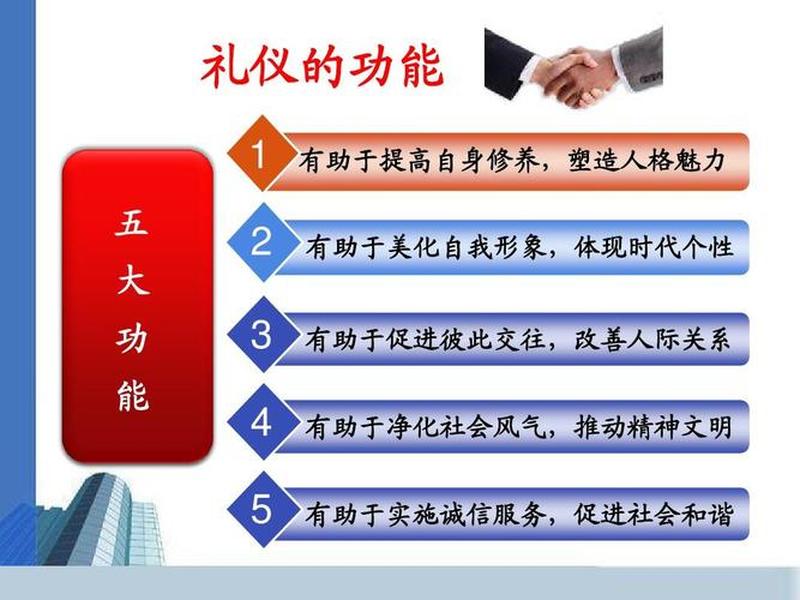 礼仪的功能

五大功能

1 有助于提高自身修养，塑造人格魅力

2 有助于美化自我形象，体现时代个性

3 有助于促进彼此交往，改善人际关系

4 有助于净化社会风气，推动精神文明

5 有助于实施诚信服务，促进社会和谐